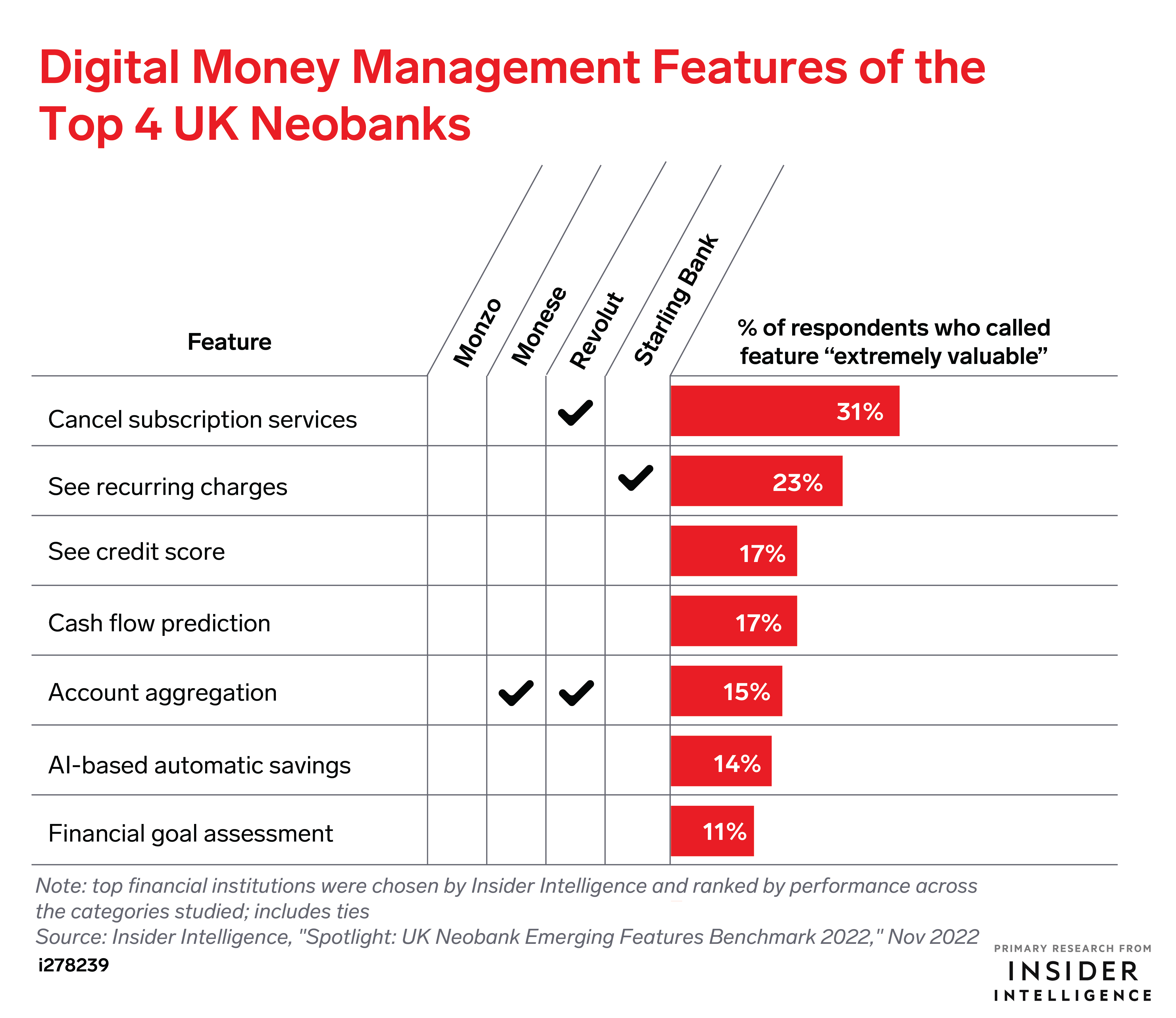 Digital Money Management Features of the Top 4 UK Neobanks

| Feature | Monzo | Monese | Revolut | Starling Bank | % of respondents who called feature “extremely valuable” |
|---|---|---|---|---|---|
| Cancel subscription services | | | ✓ | | 31% |
| See recurring charges | | | | ✓ | 23% |
| See credit score | | | | | 17% |
| Cash flow prediction | | | | | 17% |
| Account aggregation | | ✓ | ✓ | | 15% |
| AI-based automatic savings | | | | | 14% |
| Financial goal assessment | | | | | 11% |

Note: top financial institutions were chosen by Insider Intelligence and ranked by performance across the categories studied; includes ties
Source: Insider Intelligence, "Spotlight: UK Neobank Emerging Features Benchmark 2022," Nov 2022
i278239

PRIMARY RESEARCH FROM
INSIDER
INTELLIGENCE